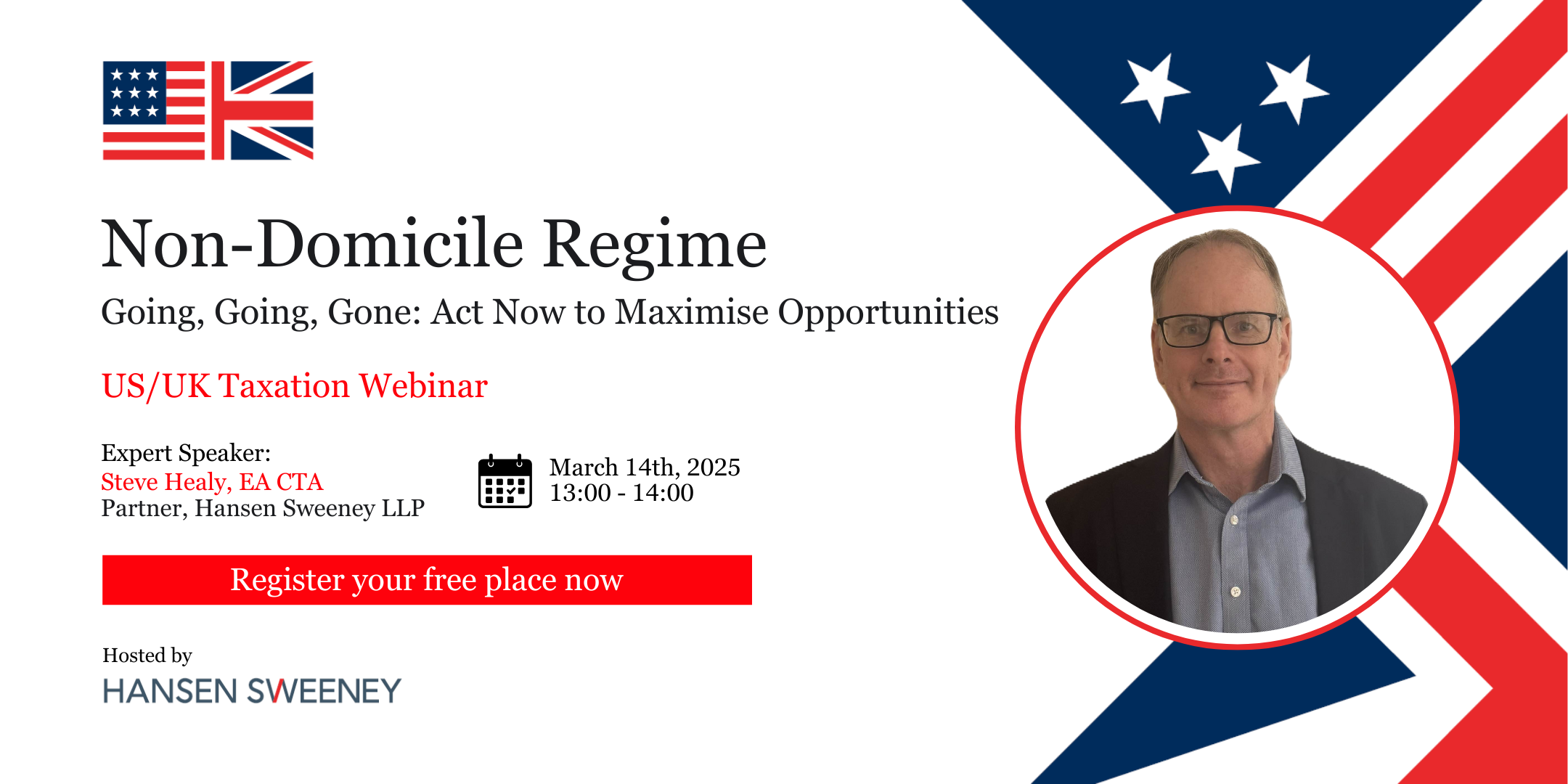 Non-Domicile Regime

Going, Going, Gone: Act Now to Maximise Opportunities

US/UK Taxation Webinar

Expert Speaker:
Steve Healy, EA CTA
Partner, Hansen Sweeney LLP

March 14th, 2025
13:00 - 14:00

Register your free place now

Hosted by
HANSEN SWEENEY